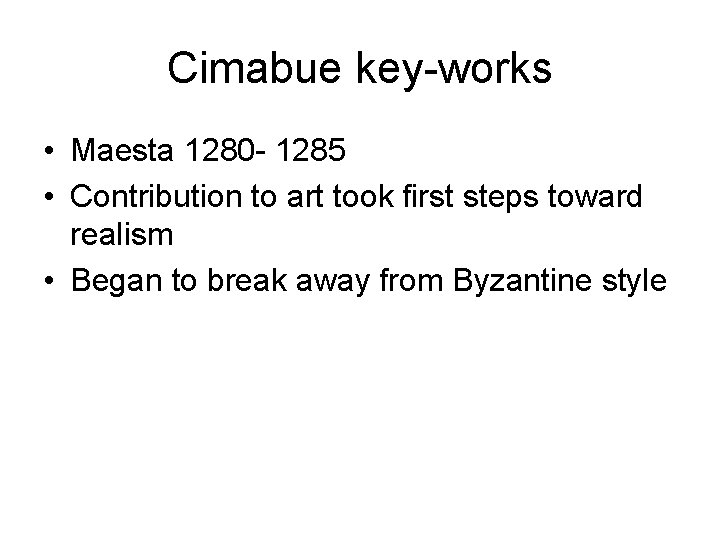 Cimabue key-works

• Maesta 1280- 1285
• Contribution to art took first steps toward realism
• Began to break away from Byzantine style